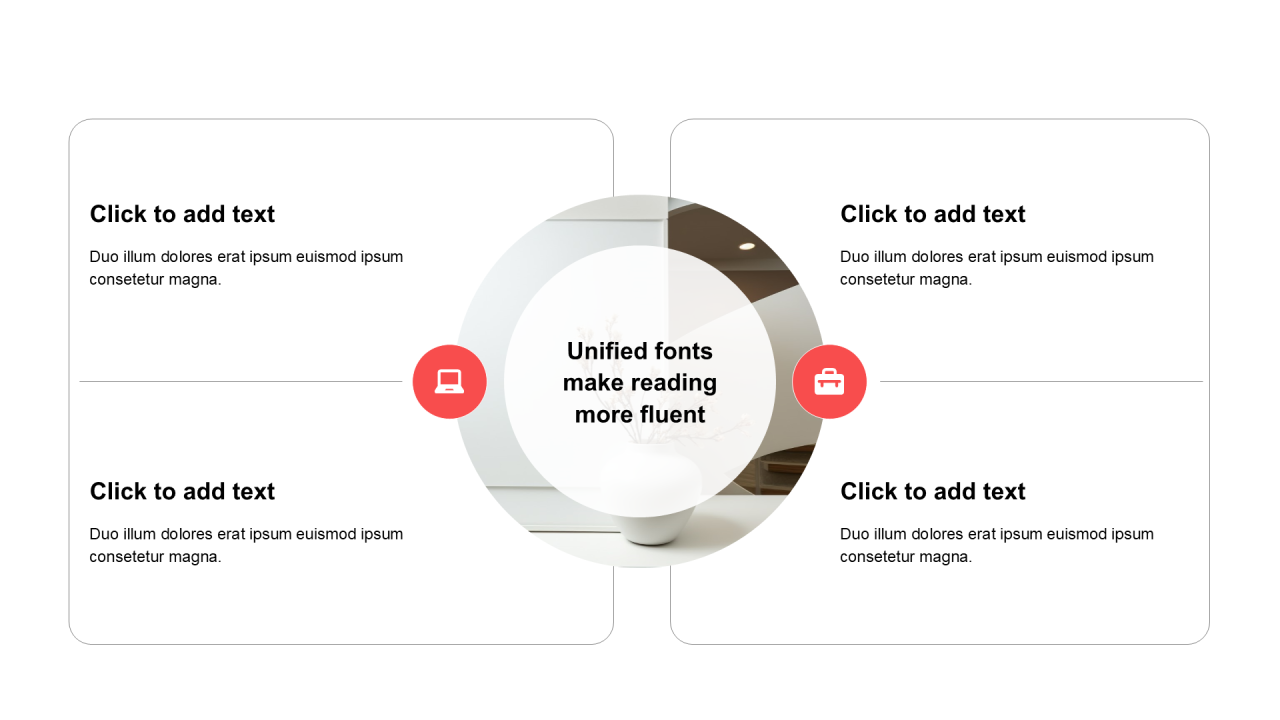 Click to add text

Duo illum dolores erat ipsum euismod ipsum consetetur magna.

Click to add text

Duo illum dolores erat ipsum euismod ipsum consetetur magna.

Unified fonts make reading more fluent

Click to add text

Duo illum dolores erat ipsum euismod ipsum consetetur magna.

Click to add text

Duo illum dolores erat ipsum euismod ipsum consetetur magna.